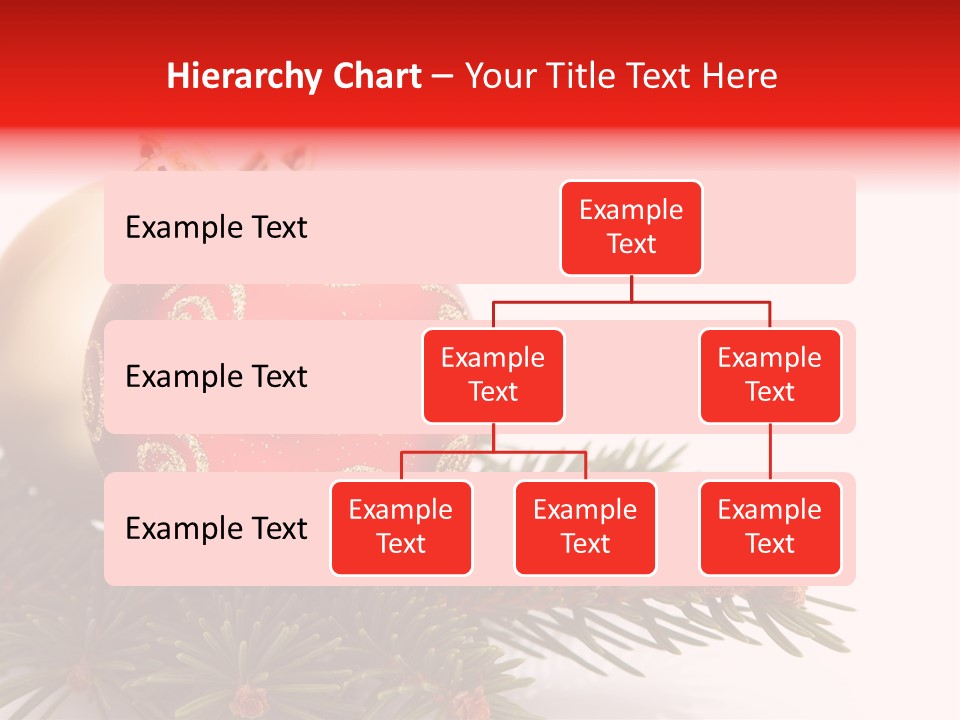 Hierarchy Chart – Your Title Text Here

Example Text

Example Text

Example Text

Example Text

Example Text

Example Text

Example Text

Example Text

Example Text